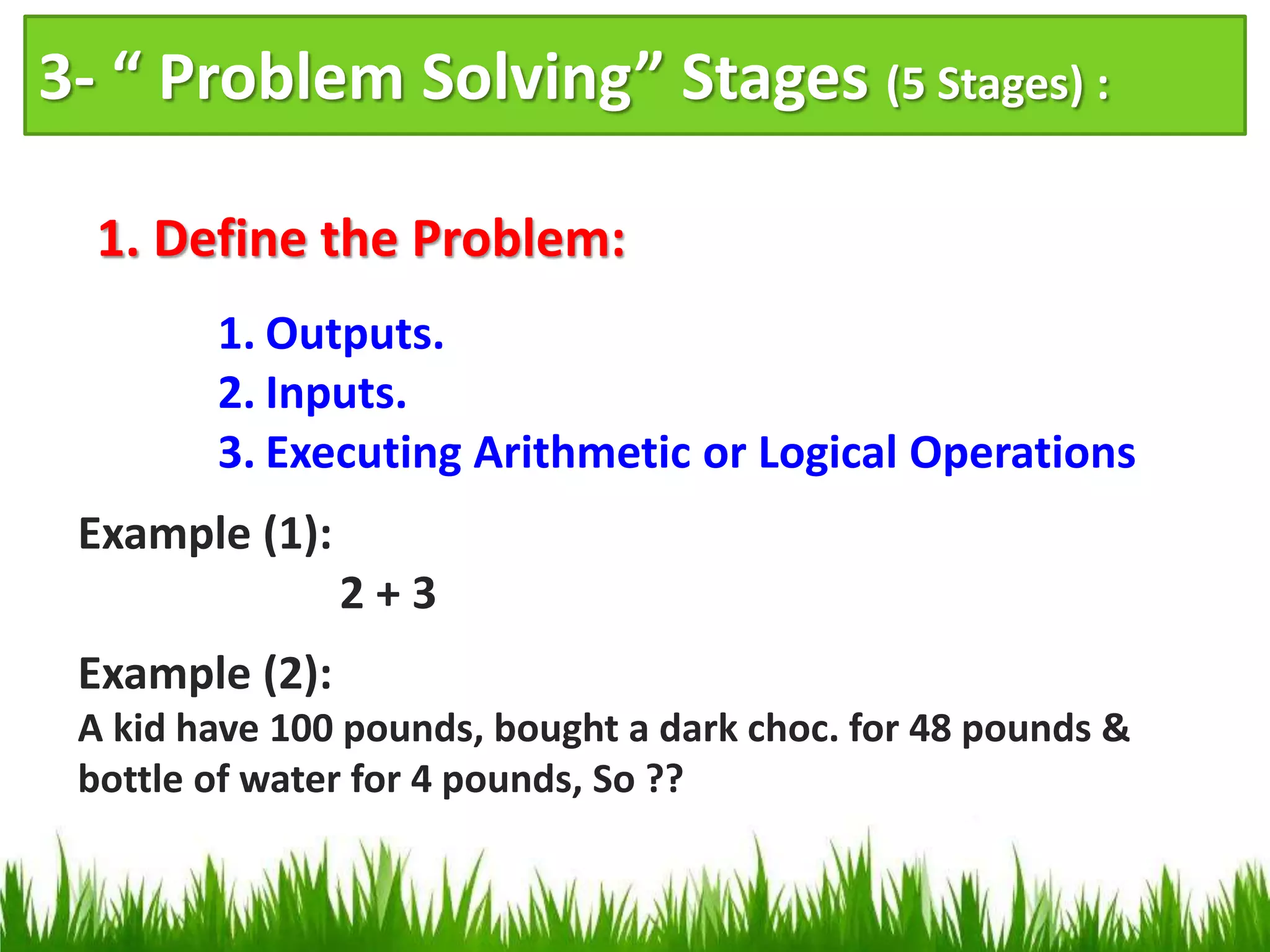 3- “ Problem Solving” Stages (5 Stages) :

1. Define the Problem:

1. Outputs.
2. Inputs.
3. Executing Arithmetic or Logical Operations

Example (1):

$2 + 3$

Example (2):

A kid have 100 pounds, bought a dark choc. for 48 pounds & bottle of water for 4 pounds, So ??